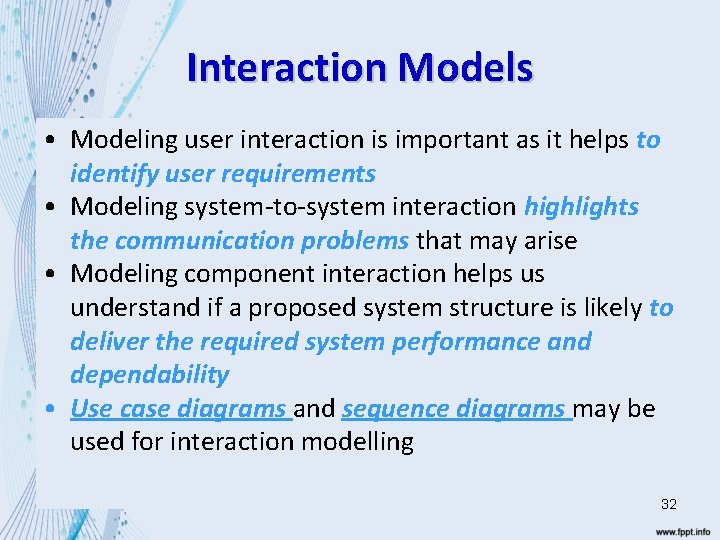 Interaction Models

• Modeling user interaction is important as it helps to identify user requirements
• Modeling system-to-system interaction highlights the communication problems that may arise
• Modeling component interaction helps us understand if a proposed system structure is likely to deliver the required system performance and dependability
• Use case diagrams and sequence diagrams may be used for interaction modelling

32

www.fppt.info